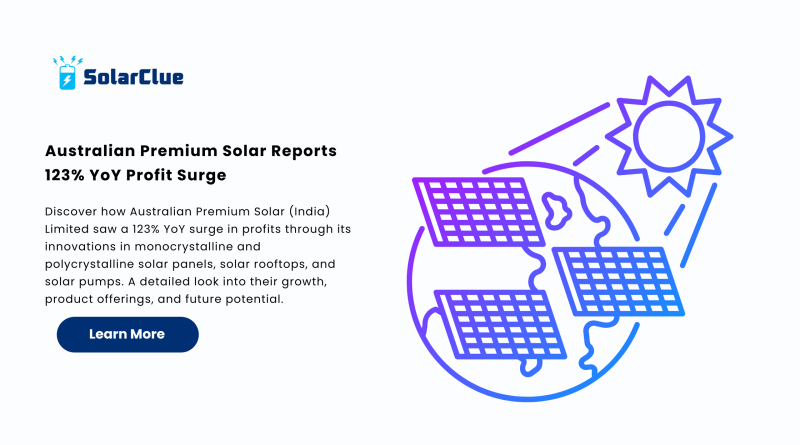 SolarClue

Australian Premium Solar Reports 123% YoY Profit Surge

Discover how Australian Premium Solar (India) Limited saw a 123% YoY surge in profits through its innovations in monocrystalline and polycrystalline solar panels, solar rooftops, and solar pumps. A detailed look into their growth, product offerings, and future potential.

Learn More